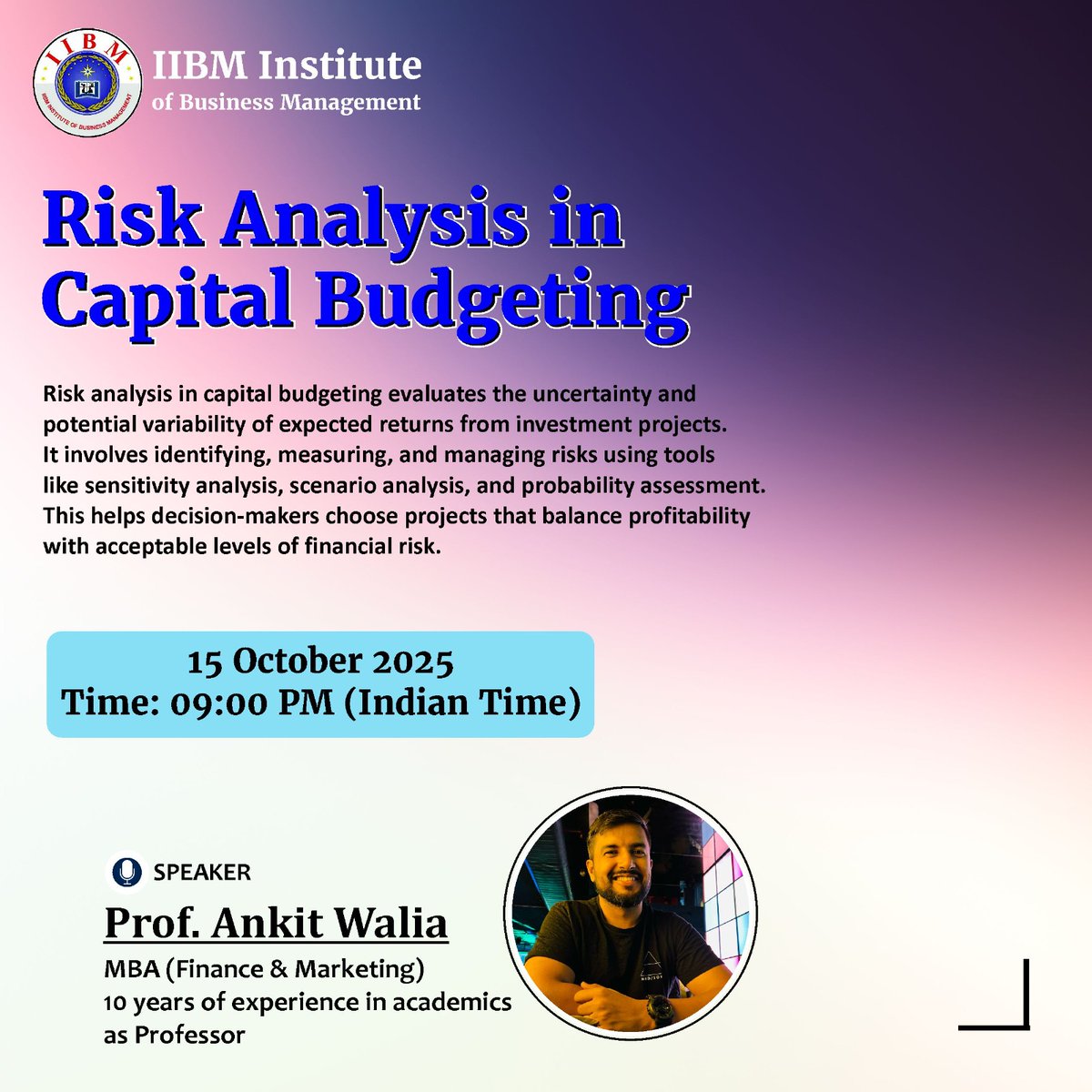 IIBM
IIBM INSTITUTE OF BUSINESS MANAGEMENT

IIBM Institute
of Business Management

Risk Analysis in Capital Budgeting

Risk analysis in capital budgeting evaluates the uncertainty and potential variability of expected returns from investment projects. It involves identifying, measuring, and managing risks using tools like sensitivity analysis, scenario analysis, and probability assessment. This helps decision-makers choose projects that balance profitability with acceptable levels of financial risk.

15 October 2025
Time: 09:00 PM (Indian Time)

SPEAKER
Prof. Ankit Walia
MBA (Finance & Marketing)
10 years of experience in academics as Professor